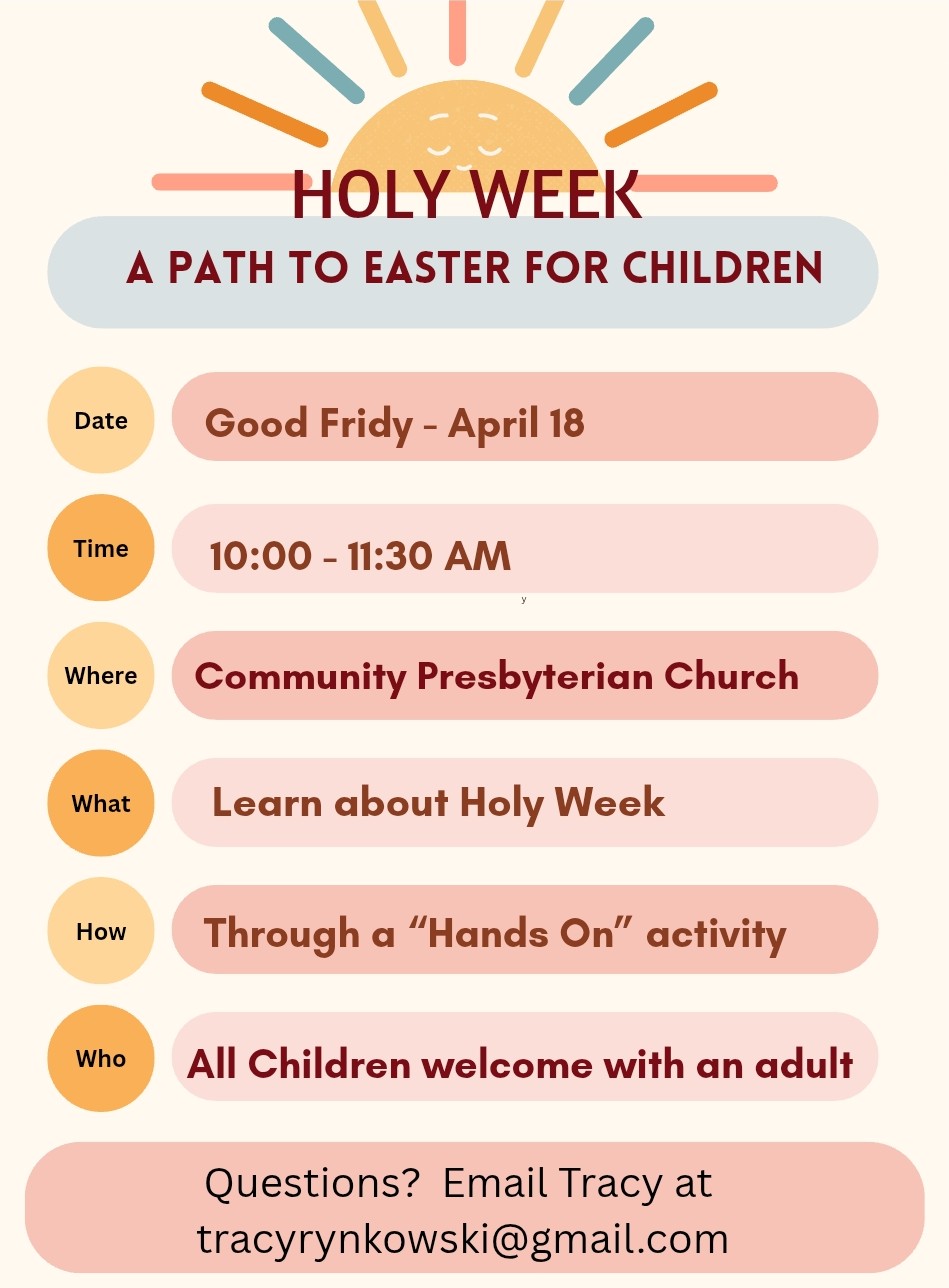 HOLY WEEK
A PATH TO EASTER FOR CHILDREN

Date
Good Fridy - April 18

Time
10:00 - 11:30 AM

y

Where
Community Presbyterian Church

What
Learn about Holy Week

How
Through a “Hands On” activity

Who
All Children welcome with an adult

Questions? Email Tracy at tracyrynkowski@gmail.com